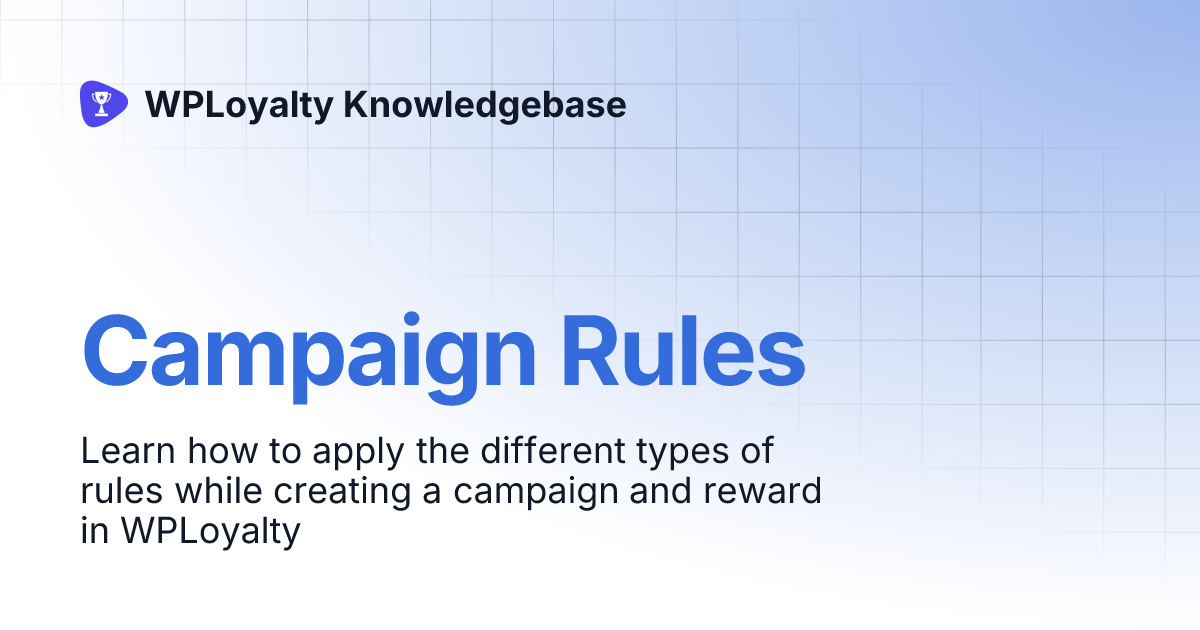 WPLoyalty Knowledgebase

Campaign Rules

Learn how to apply the different types of rules while creating a campaign and reward in WPLoyalty